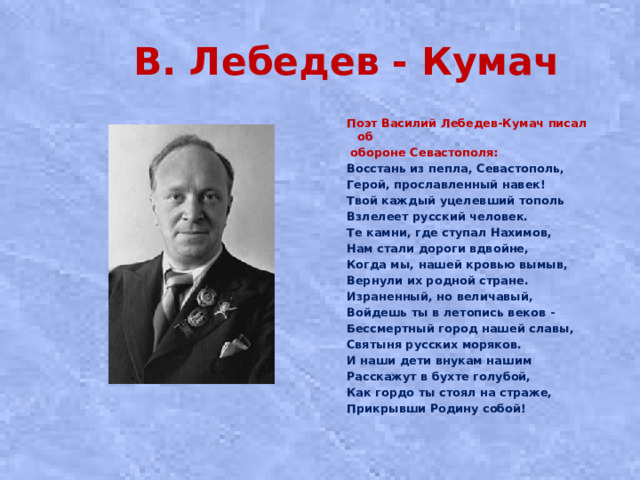 В. Лебедев - Кумач

Поэт Василий Лебедев-Кумач писал об обороне Севастополя:

Восстань из пепла, Севастополь,
Герой, прославленный навек!
Твой каждый уцелевший тополь
Взлелеет русский человек.
Те камни, где ступал Нахимов,
Нам стали дороги вдвойне,
Когда мы, нашей кровью вымыв,
Вернули их родной стране.
Израненный, но величавый,
Войдешь ты в летопись веков -
Бессмертный город нашей славы,
Святыня русских моряков.
И наши дети внукам нашим
Расскажут в бухте голубой,
Как гордо ты стоял на страже,
Прикрывши Родину собой!